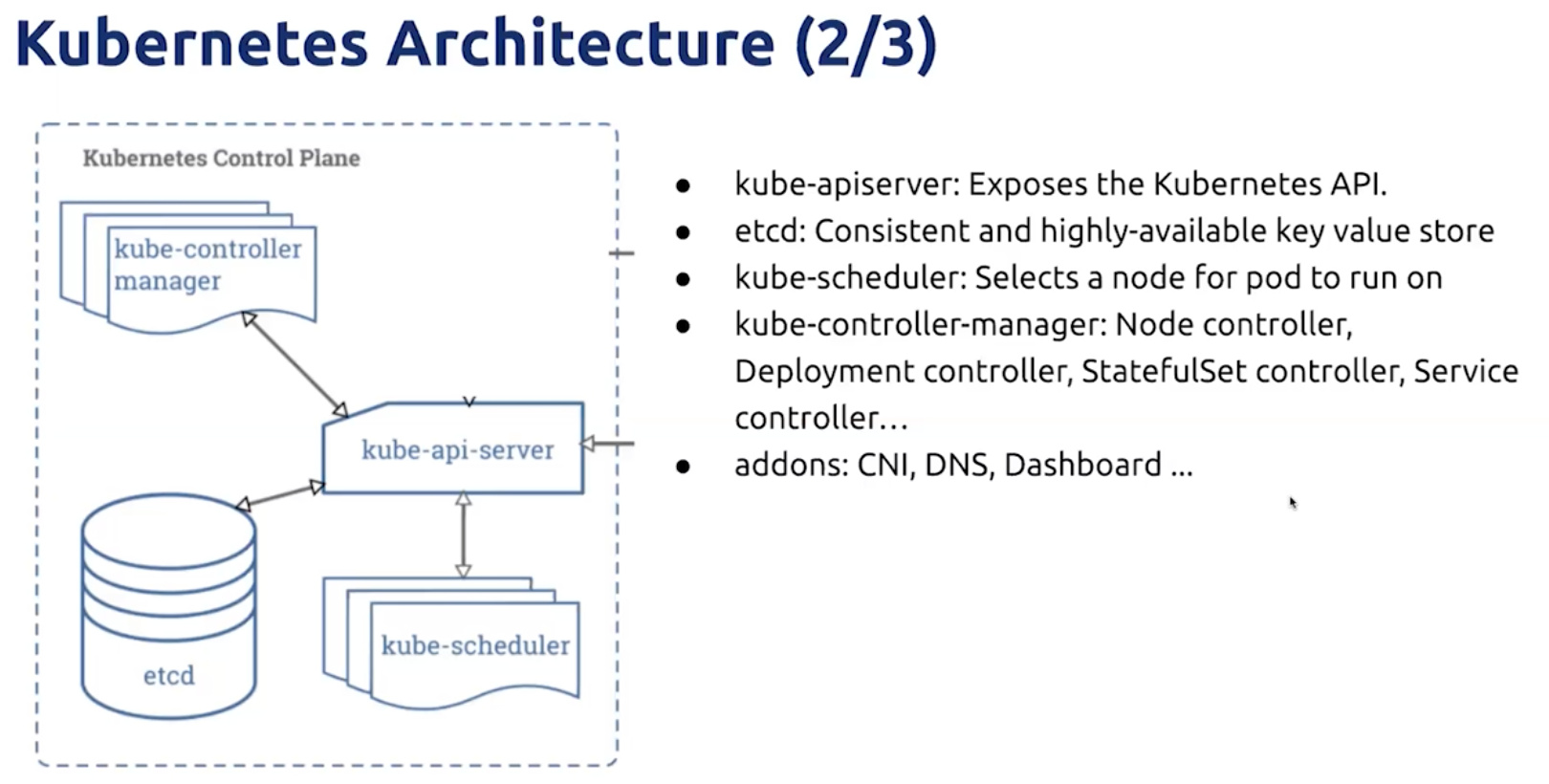 Kubernetes Architecture (2/3)

Kubernetes Control Plane

kube-controller manager

kube-api-server

etcd

kube-scheduler

- kube-apiserver: Exposes the Kubernetes API.
- etcd: Consistent and highly-available key value store
- kube-scheduler: Selects a node for pod to run on
- kube-controller-manager: Node controller, Deployment controller, StatefulSet controller, Service controller…
- addons: CNI, DNS, Dashboard ...